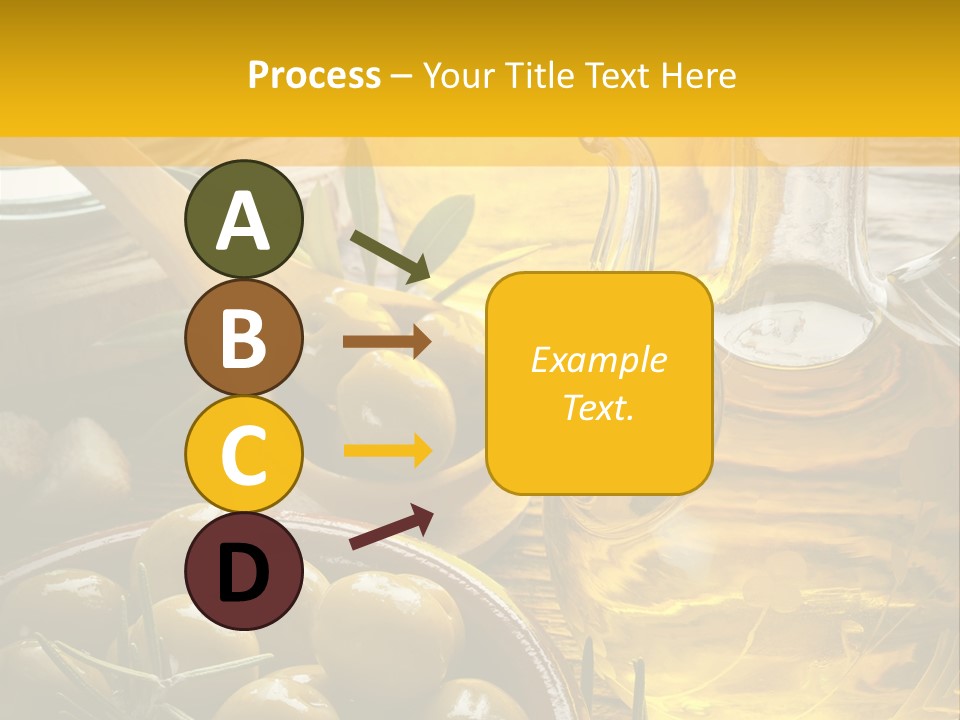 Process – Your Title Text Here

A

B

C

D

Example Text.